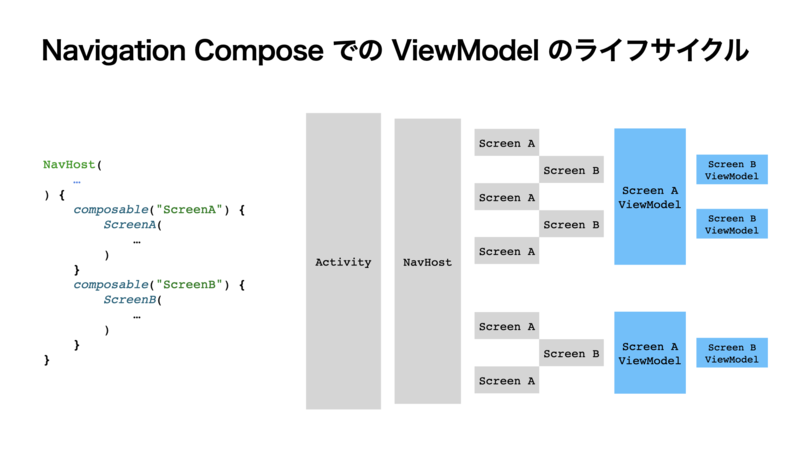 Navigation Compose での ViewModel のライフサイクル

NavHost(
    …
) {
    composable("ScreenA") {
        ScreenA(
            …
        )
    }
    composable("ScreenB") {
        ScreenB(
            …
        )
    }
}

Activity

NavHost

Screen A
Screen B
Screen A
Screen B
Screen A

Screen A ViewModel

Screen B ViewModel
Screen B ViewModel

Screen A
Screen B
Screen A

Screen A ViewModel

Screen B ViewModel